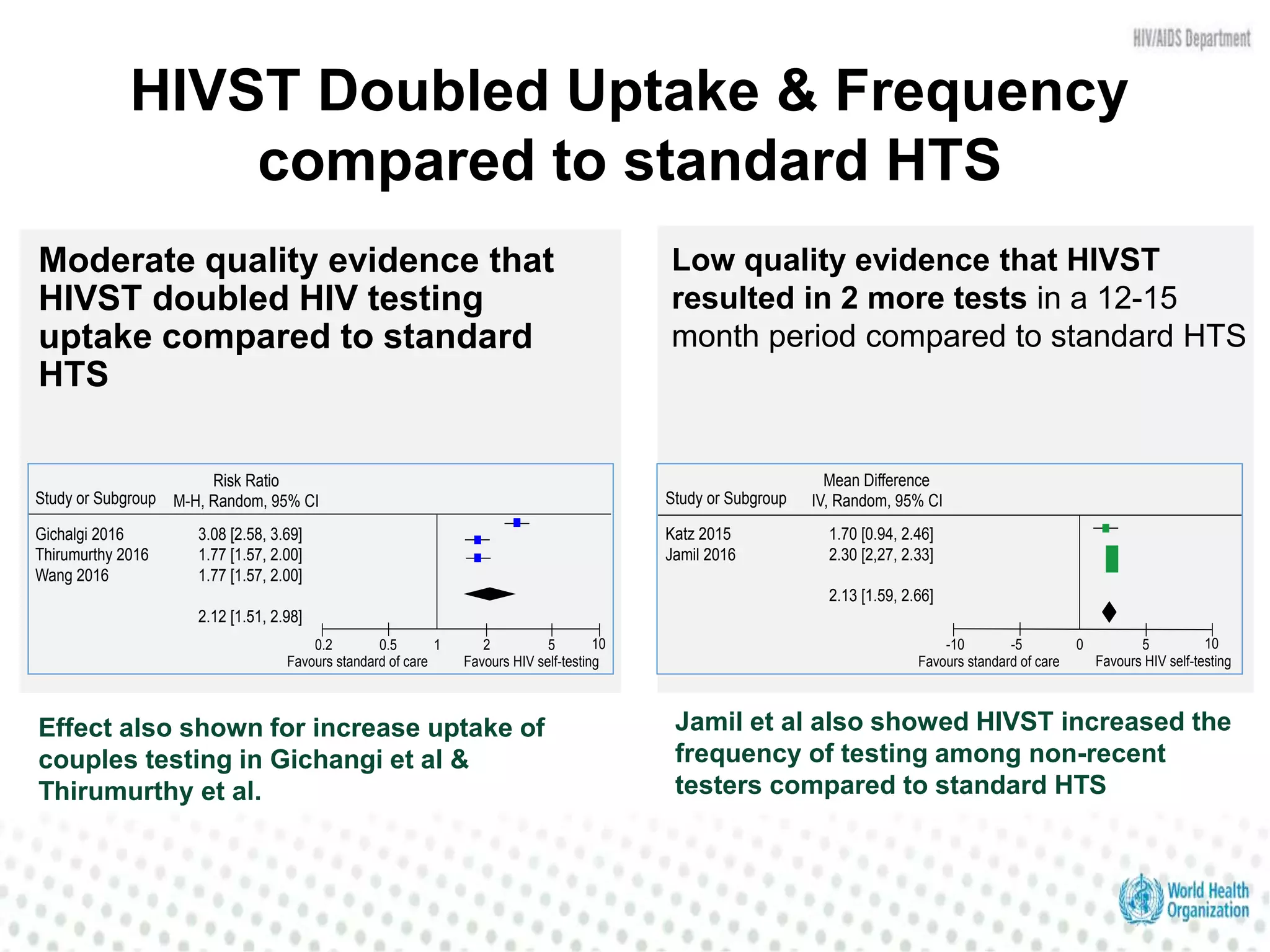 HIV/AIDS Department

HIVST Doubled Uptake & Frequency compared to standard HTS

Moderate quality evidence that HIVST doubled HIV testing uptake compared to standard HTS

| Study or Subgroup | Risk Ratio M-H, Random, 95% CI |
|---|---|
| Gichalgi 2016 | 3.08 [2.58, 3.69] |
| Thirumurthy 2016 | 1.77 [1.57, 2.00] |
| Wang 2016 | 1.77 [1.57, 2.00] |
| | 2.12 [1.51, 2.98] |

0.2 0.5 1 2 5 10
Favours standard of care Favours HIV self-testing

Effect also shown for increase uptake of couples testing in Gichangi et al & Thirumurthy et al.

Low quality evidence that HIVST resulted in 2 more tests in a 12-15 month period compared to standard HTS

| Study or Subgroup | Mean Difference IV, Random, 95% CI |
|---|---|
| Katz 2015 | 1.70 [0.94, 2.46] |
| Jamil 2016 | 2.30 [2,27, 2.33] |
| | 2.13 [1.59, 2.66] |

-10 -5 0 5 10
Favours standard of care Favours HIV self-testing

Jamil et al also showed HIVST increased the frequency of testing among non-recent testers compared to standard HTS

World Health Organization